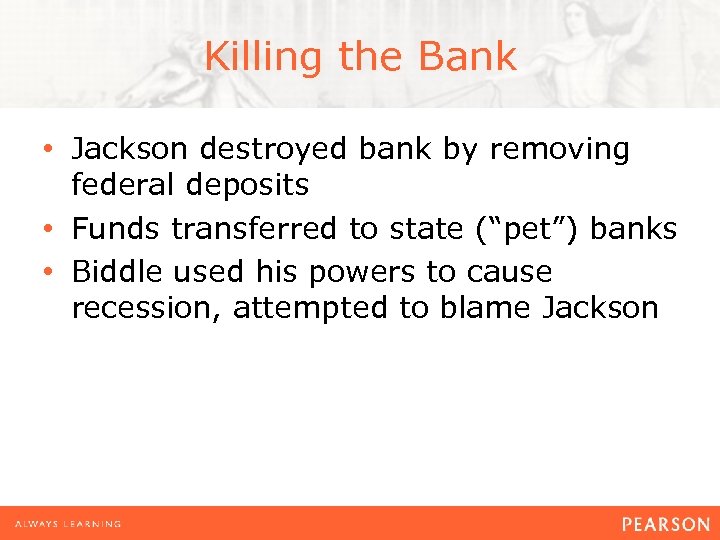 Killing the Bank

• Jackson destroyed bank by removing federal deposits
• Funds transferred to state (“pet”) banks
• Biddle used his powers to cause recession, attempted to blame Jackson

ALWAYS LEARNING

PEARSON